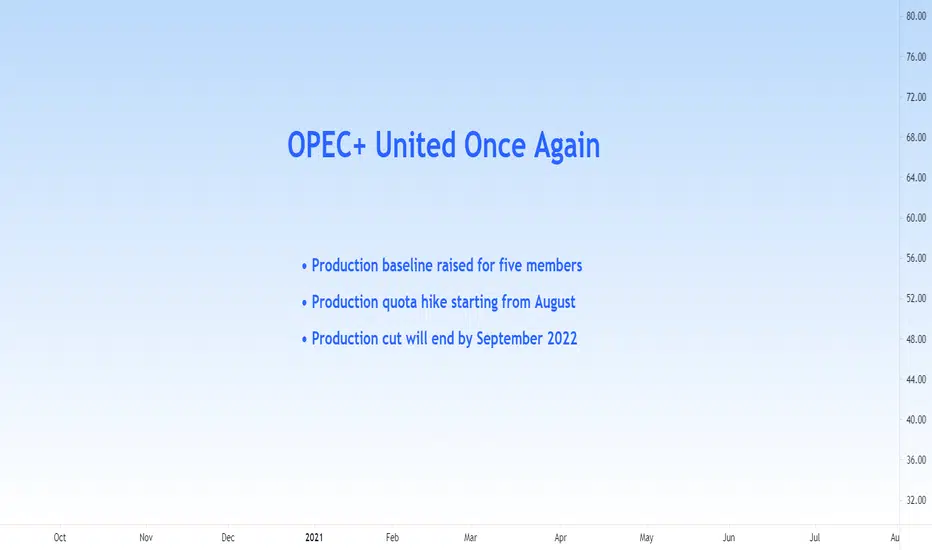 OPEC+ United Once Again

• Production baseline raised for five members

• Production quota hike starting from August

• Production cut will end by September 2022

80.00
76.00
72.00
68.00
64.00
60.00
56.00
52.00
48.00
44.00
40.00
36.00
32.00

Oct Nov Dec 2021 Feb Mar Apr May Jun Jul Au